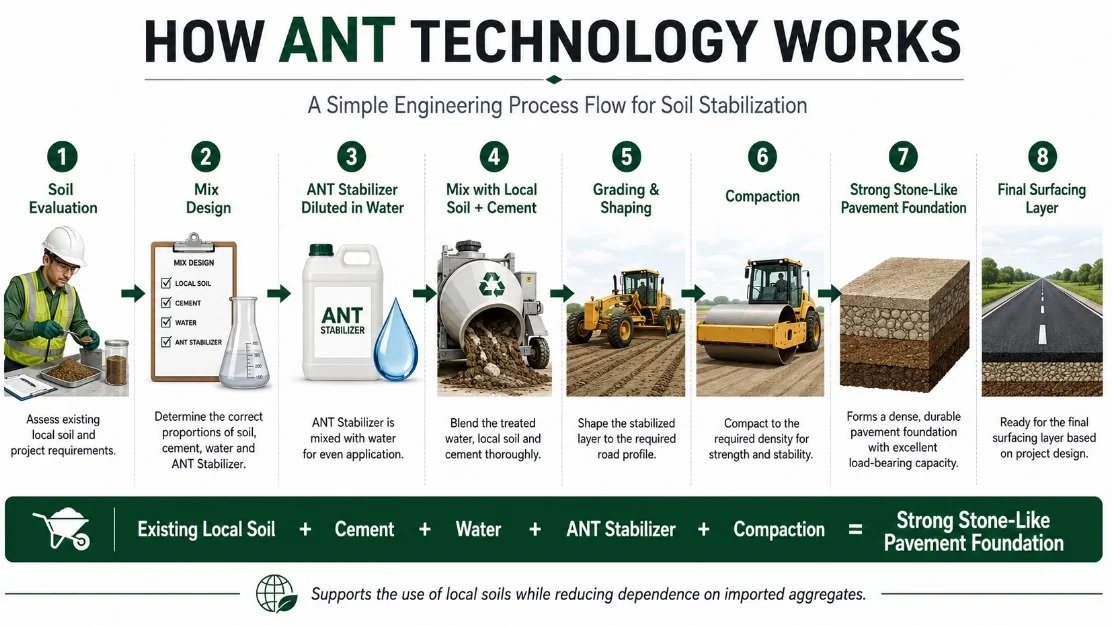 HOW ANT TECHNOLOGY WORKS

A Simple Engineering Process Flow for Soil Stabilization

1
Soil Evaluation

Assess existing local soil and project requirements.

2
Mix Design

MIX DESIGN
LOCAL SOIL
CEMENT
WATER
ANT STABILIZER

Determine the correct proportions of soil, cement, water and ANT Stabilizer.

3
ANT Stabilizer Diluted in Water

ANT STABILIZER

ANT Stabilizer is mixed with water for even application.

4
Mix with Local Soil + Cement

Blend the treated water, local soil and cement thoroughly.

5
Grading & Shaping

Shape the stabilized layer to the required road profile.

6
Compaction

Compact to the required density for strength and stability.

7
Strong Stone-Like Pavement Foundation

Forms a dense, durable pavement foundation with excellent load-bearing capacity.

8
Final Surfacing Layer

Ready for the final surfacing layer based on project design.

Existing Local Soil + Cement + Water + ANT Stabilizer + Compaction = Strong Stone-Like Pavement Foundation

Supports the use of local soils while reducing dependence on imported aggregates.